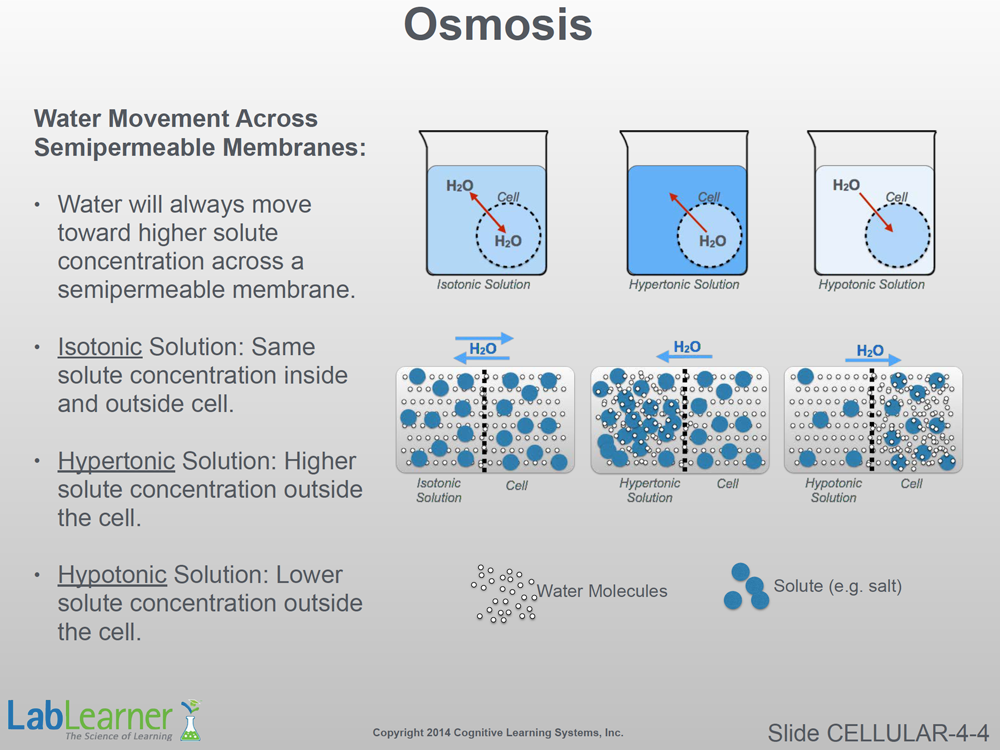 Osmosis

Water Movement Across Semipermeable Membranes:

• Water will always move toward higher solute concentration across a semipermeable membrane.

• Isotonic Solution: Same solute concentration inside and outside cell.

• Hypertonic Solution: Higher solute concentration outside the cell.

• Hypotonic Solution: Lower solute concentration outside the cell.

$H_2O$ Cell $H_2O$
Isotonic Solution

Cell $H_2O$
Hypertonic Solution

$H_2O$ Cell
Hypotonic Solution

$H_2O$
Isotonic Solution Cell

$H_2O$
Hypertonic Solution Cell

$H_2O$
Hypotonic Solution Cell

Water Molecules

Solute (e.g. salt)

LabLearner The Science of Learning

Copyright 2014 Cognitive Learning Systems, Inc.

Slide CELLULAR-4-4